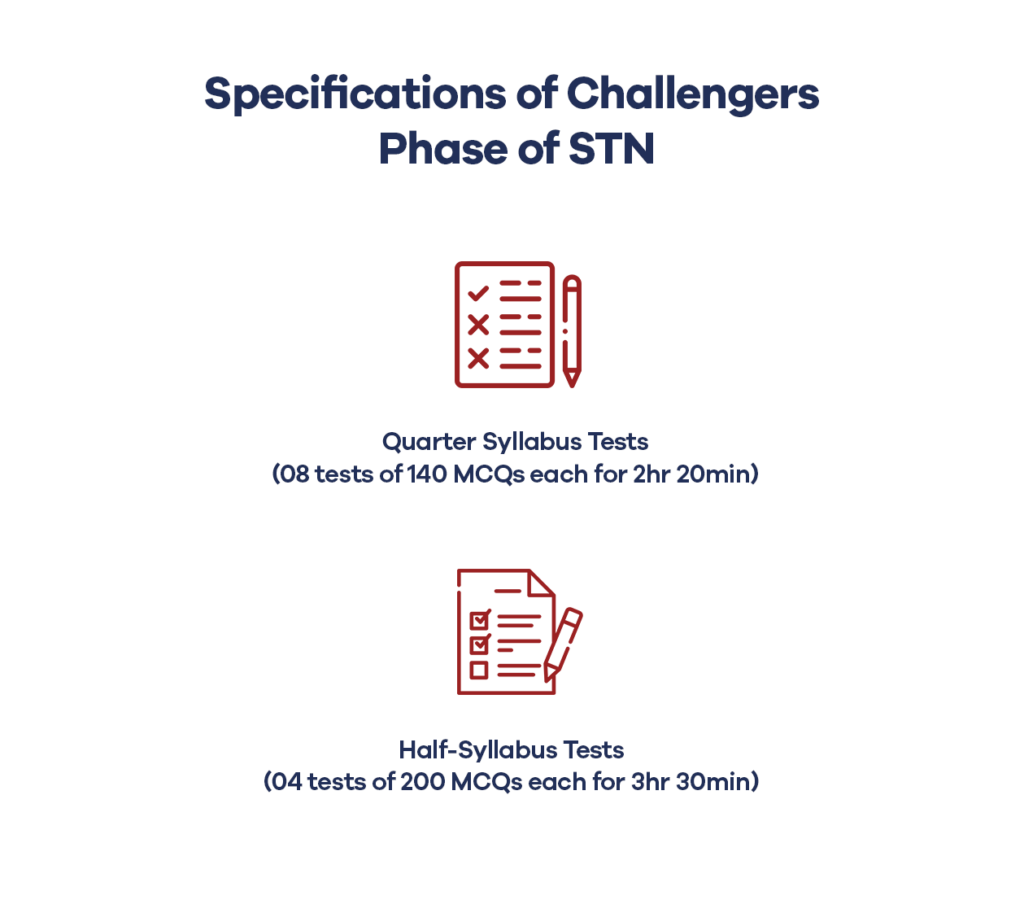 Specifications of Challengers Phase of STN

Quarter Syllabus Tests
(08 tests of 140 MCQs each for 2hr 20min)

Half-Syllabus Tests
(04 tests of 200 MCQs each for 3hr 30min)